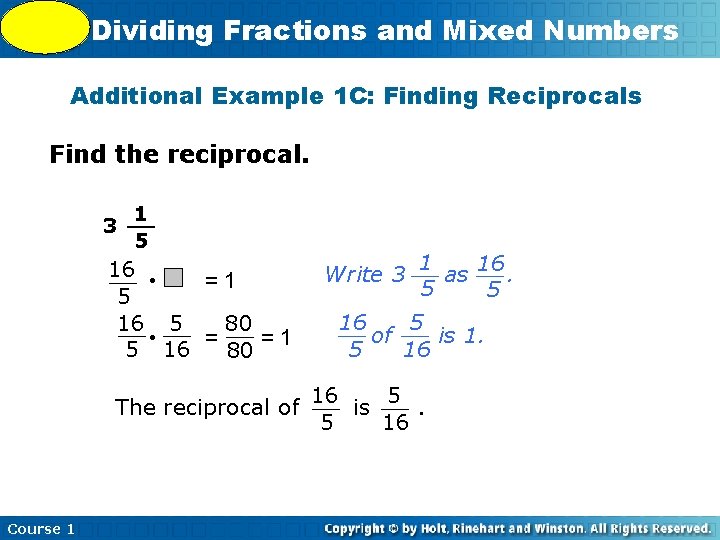 Dividing Fractions and Mixed Numbers

Additional Example 1C: Finding Reciprocals

Find the reciprocal.

$3\frac{1}{5}$

$\frac{16}{5} \cdot \square = 1$ Write $3\frac{1}{5}$ as $\frac{16}{5}$.

$\frac{16}{5} \cdot \frac{5}{16} = \frac{80}{80} = 1$ $\frac{16}{5}$ of $\frac{5}{16}$ is 1.

The reciprocal of $\frac{16}{5}$ is $\frac{5}{16}$.

Course 1

Copyright © by Holt, Rinehart and Winston. All Rights Reserved.